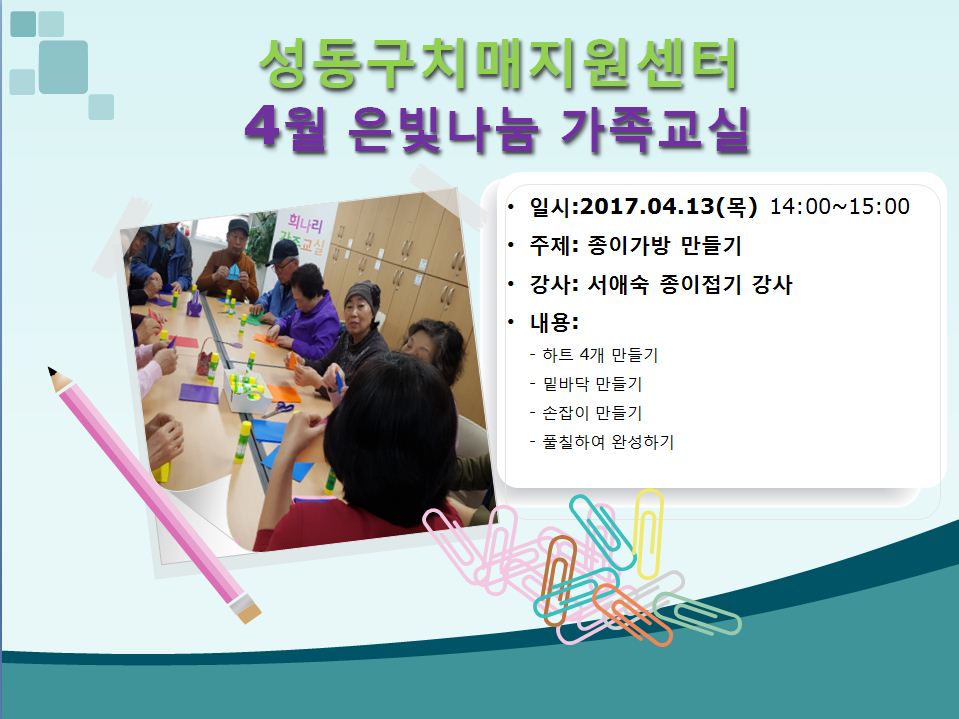 성동구치매지원센터
4월 은빛나눔 가족교실

희나리
가족교실

• 일시:2017.04.13(목) 14:00~15:00
• 주제: 종이가방 만들기
• 강사: 서애숙 종이접기 강사
• 내용:
- 하트 4개 만들기
- 밑바닥 만들기
- 손잡이 만들기
- 풀칠하여 완성하기